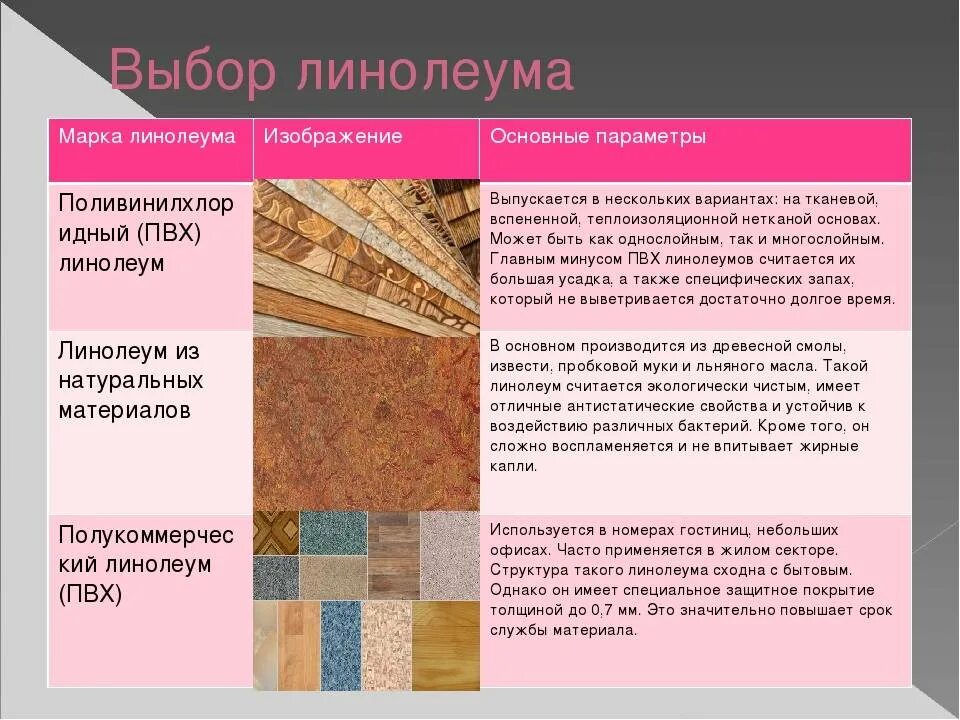 Выбор линолеума

| Марка линолеума | Изображение | Основные параметры |
|---|---|---|
| Поливинилхлоридный (ПВХ) линолеум | | Выпускается в нескольких вариантах: на тканевой, вспененной, теплоизоляционной нетканой основах. Может быть как однослойным, так и многослойным. Главным минусом ПВХ линолеумов считается их большая усадка, а также специфических запах, который не выветривается достаточно долгое время. |
| Линолеум из натуральных материалов | | В основном производится из древесной смолы, извести, пробковой муки и льняного масла. Такой линолеум считается экологически чистым, имеет отличные антистатические свойства и устойчив к воздействию различных бактерий. Кроме того, он сложно воспламеняется и не впитывает жирные капли. |
| Полукоммерческий линолеум (ПВХ) | | Используется в номерах гостиниц, небольших офисах. Часто применяется в жилом секторе. Структура такого линолеума сходна с бытовым. Однако он имеет специальное защитное покрытие толщиной до 0,7 мм. Это значительно повышает срок службы материала. |